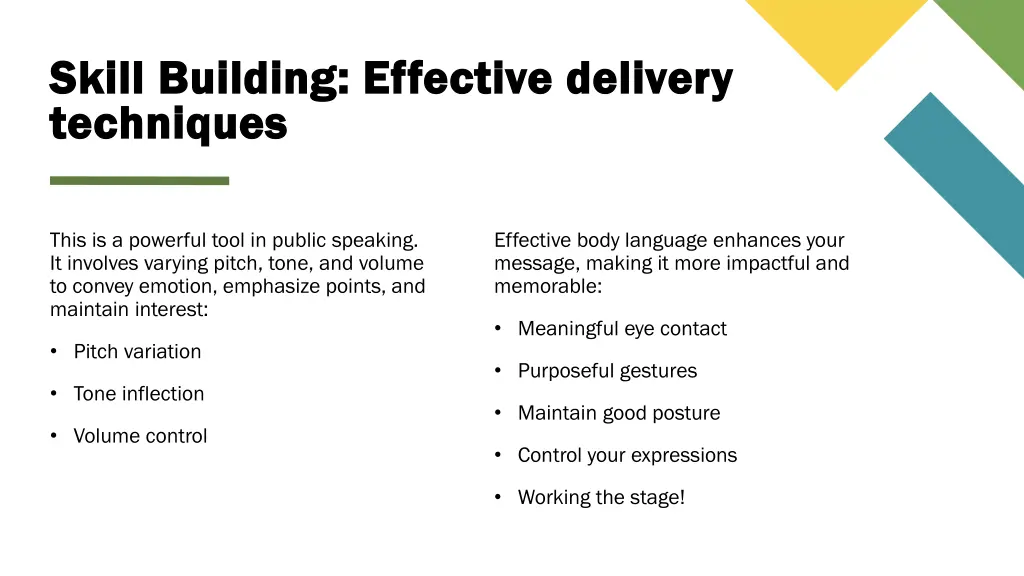 Skill Building: Effective delivery techniques

This is a powerful tool in public speaking. It involves varying pitch, tone, and volume to convey emotion, emphasize points, and maintain interest:

• Pitch variation
• Tone inflection
• Volume control

Effective body language enhances your message, making it more impactful and memorable:

• Meaningful eye contact
• Purposeful gestures
• Maintain good posture
• Control your expressions
• Working the stage!